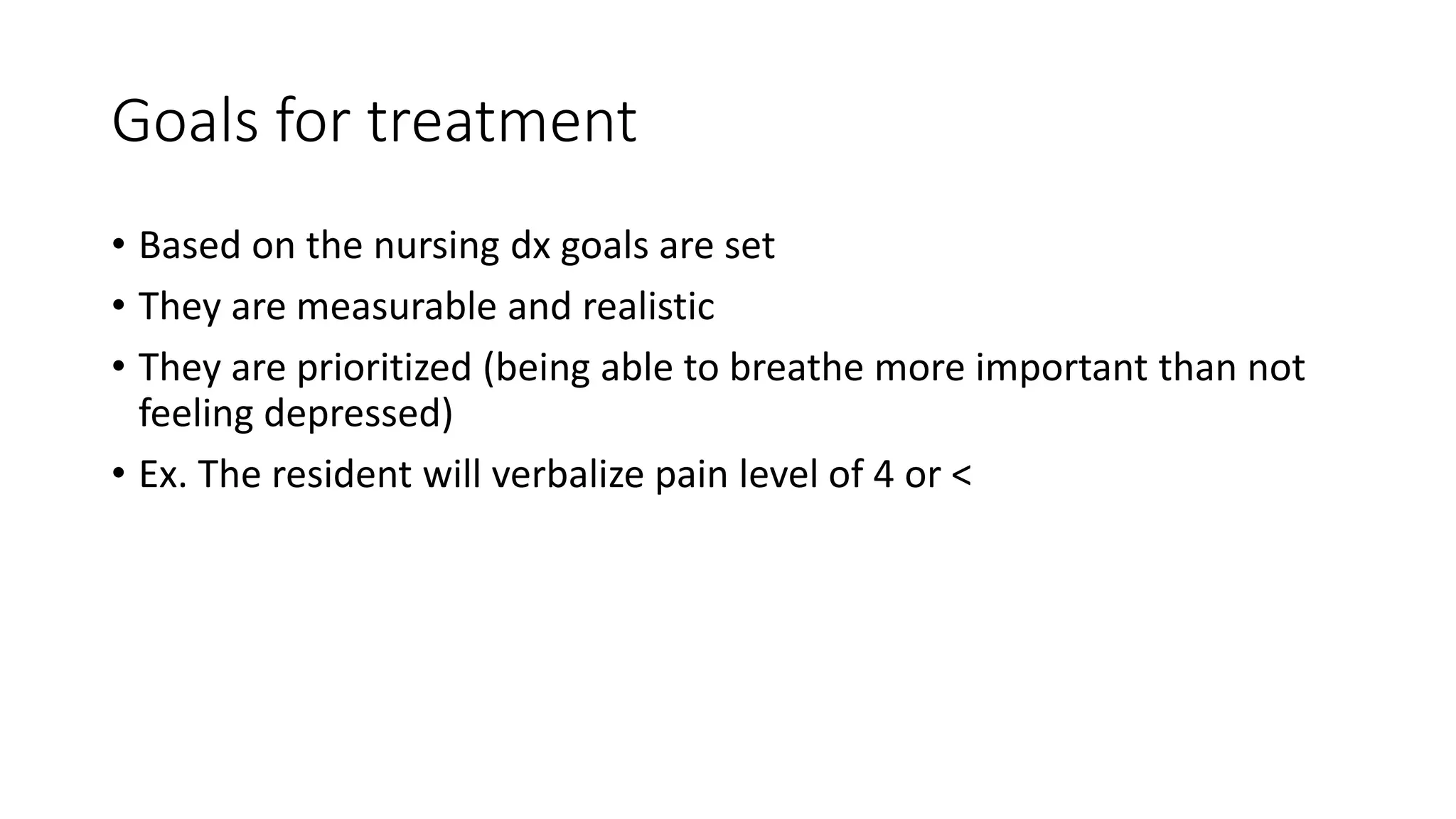 Goals for treatment

• Based on the nursing dx goals are set
• They are measurable and realistic
• They are prioritized (being able to breathe more important than not feeling depressed)
• Ex. The resident will verbalize pain level of 4 or <